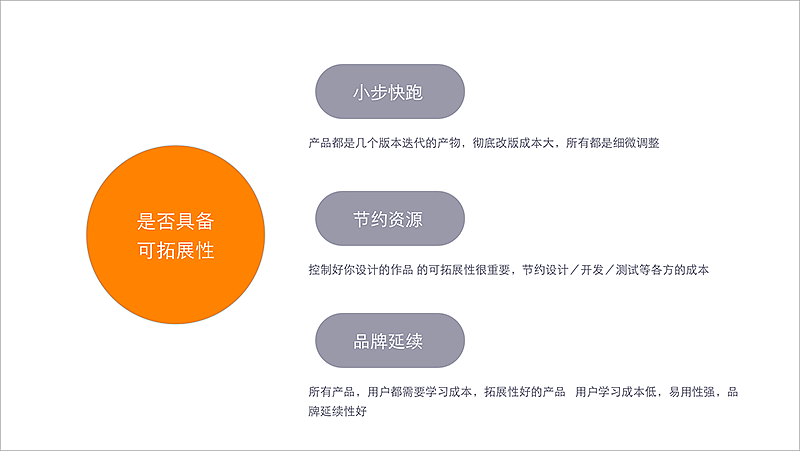 是否具备
可拓展性

小步快跑

产品都是几个版本迭代的产物，彻底改版成本大，所有都是细微调整

节约资源

控制好你设计的作品 的可拓展性很重要，节约设计／开发／测试等各方的成本

品牌延续

所有产品，用户都需要学习成本，拓展性好的产品 用户学习成本低，易用性强，品牌延续性好